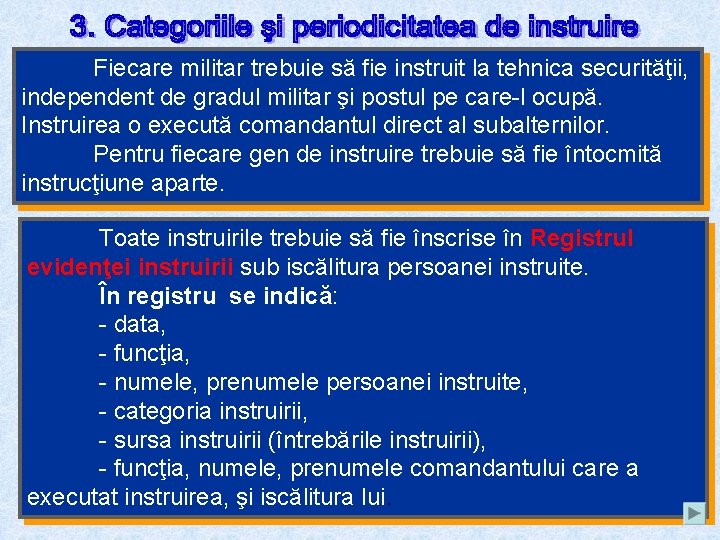 3. Categoriile şi periodicitatea de instruire

Fiecare militar trebuie să fie instruit la tehnica securităţii, independent de gradul militar şi postul pe care-l ocupă. Instruirea o execută comandantul direct al subalternilor.

Pentru fiecare gen de instruire trebuie să fie întocmită instrucţiune aparte.

Toate instruirile trebuie să fie înscrise în Registrul evidenţei instruirii sub iscălitura persoanei instruite.

În registru se indică:

- data,
- funcţia,
- numele, prenumele persoanei instruite,
- categoria instruirii,
- sursa instruirii (întrebările instruirii),
- funcţia, numele, prenumele comandantului care a executat instruirea, şi iscălitura lui.